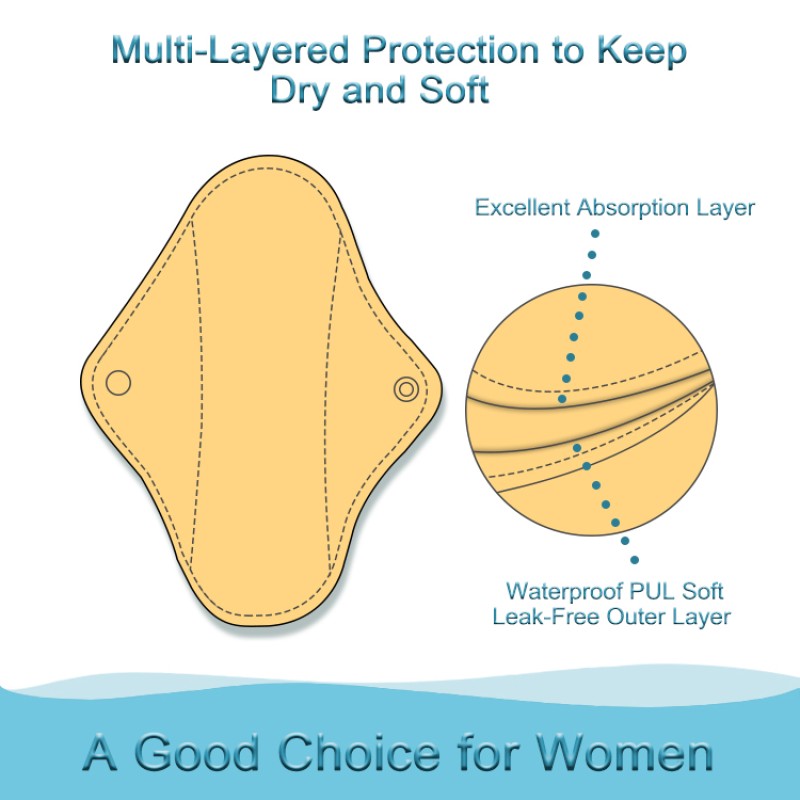 Multi-Layered Protection to Keep Dry and Soft

Excellent Absorption Layer

Waterproof PUL Soft Leak-Free Outer Layer

A Good Choice for Women